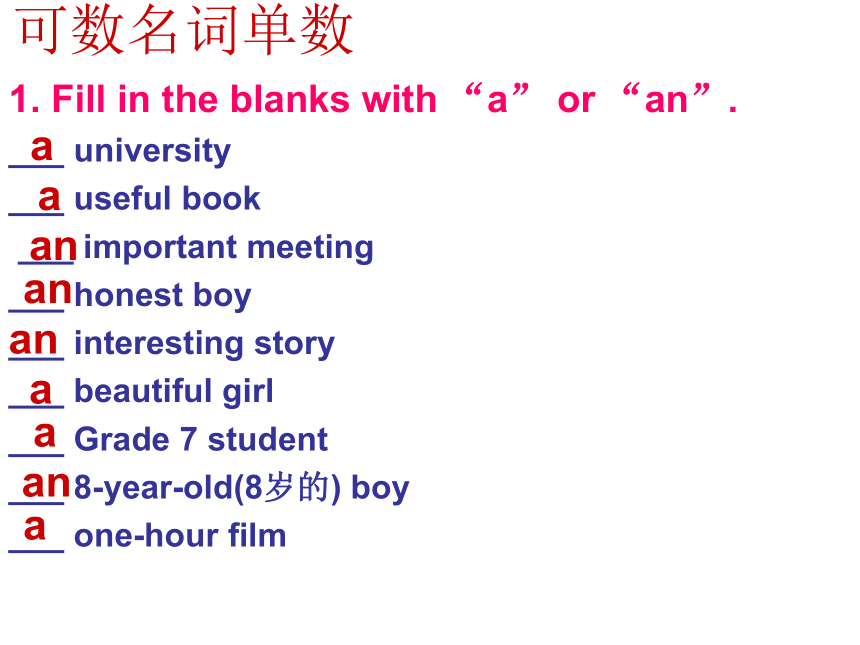 可数名词单数

1. Fill in the blanks with “a” or “an”.

a university
a useful book
an important meeting
an honest boy
an interesting story
a beautiful girl
a Grade 7 student
an 8-year-old(8岁的) boy
a one-hour film